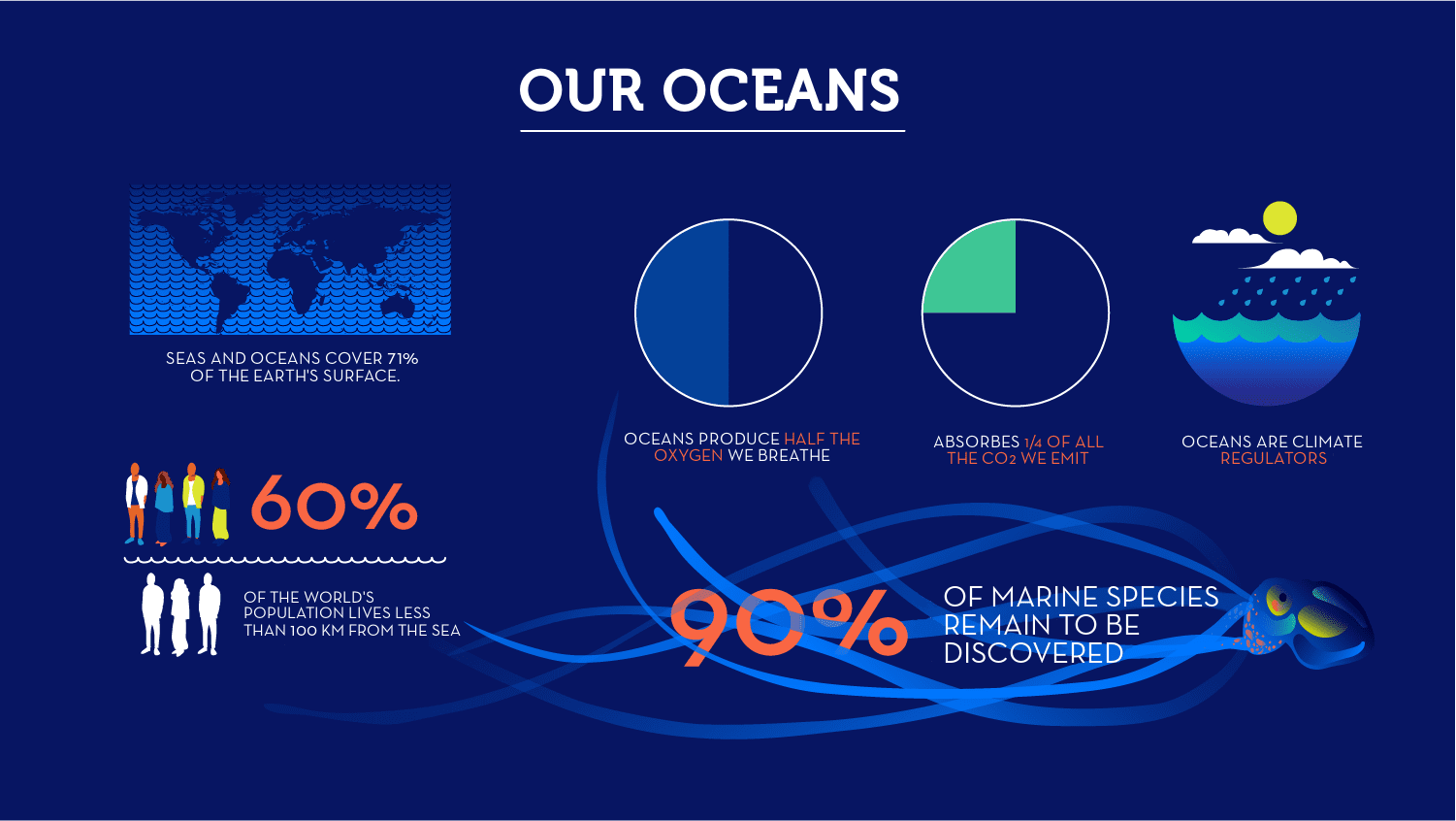 OUR OCEANS

SEAS AND OCEANS COVER 71% OF THE EARTH'S SURFACE.

OCEANS PRODUCE HALF THE OXYGEN WE BREATHE

ABSORBES 1/4 OF ALL THE $CO_2$ WE EMIT

OCEANS ARE CLIMATE REGULATORS

60%

OF THE WORLD'S POPULATION LIVES LESS THAN 100 KM FROM THE SEA

90%

OF MARINE SPECIES REMAIN TO BE DISCOVERED